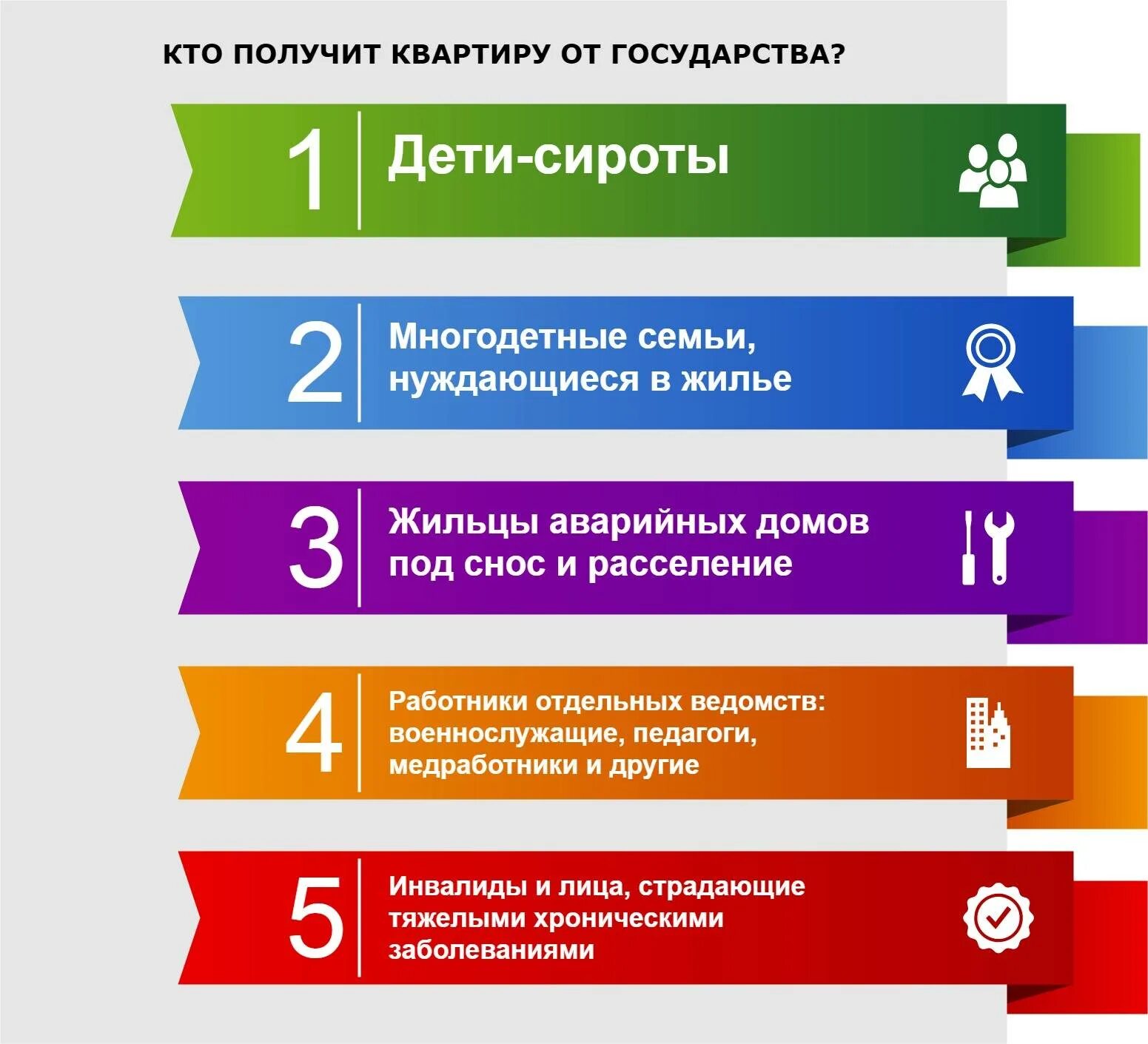 КТО ПОЛУЧИТ КВАРТИРУ ОТ ГОСУДАРСТВА?

1 Дети-сироты

2 Многодетные семьи, нуждающиеся в жилье

3 Жильцы аварийных домов под снос и расселение

4 Работники отдельных ведомств: военнослужащие, педагоги, медработники и другие

5 Инвалиды и лица, страдающие тяжелыми хроническими заболеваниями